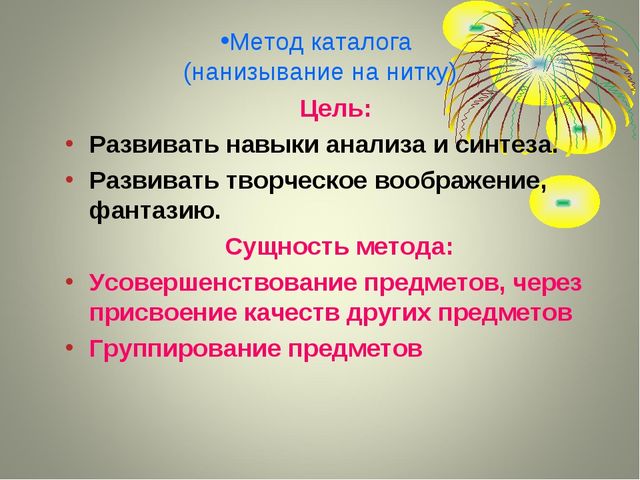 •Метод каталога
(нанизывание на нитку)

Цель:

• Развивать навыки анализа и синтеза.
• Развивать творческое воображение, фантазию.

Сущность метода:

• Усовершенствование предметов, через присвоение качеств других предметов
• Группирование предметов